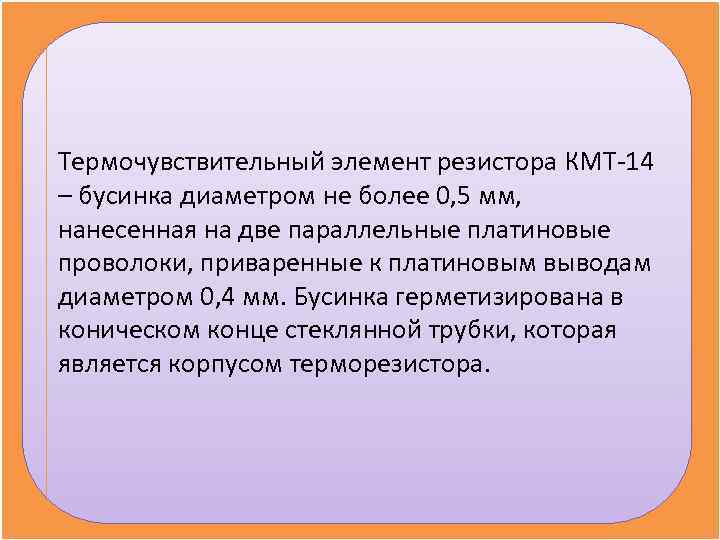 Термочувствительный элемент резистора КМТ-14 – бусинка диаметром не более 0,5 мм, нанесенная на две параллельные платиновые проволоки, приваренные к платиновым выводам диаметром 0,4 мм. Бусинка герметизирована в коническом конце стеклянной трубки, которая является корпусом терморезистора.